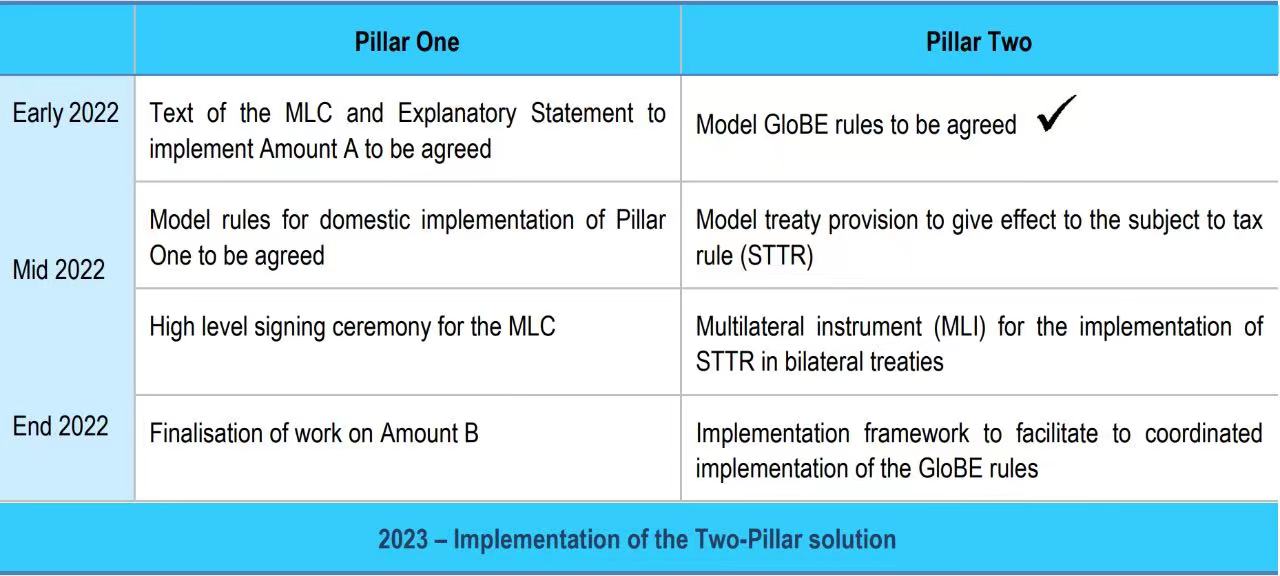 | | Pillar One | Pillar Two |
|---|---|---|
| Early 2022 | Text of the MLC and Explanatory Statement to implement Amount A to be agreed | Model GloBE rules to be agreed ✓ |
| Mid 2022 | Model rules for domestic implementation of Pillar One to be agreed | Model treaty provision to give effect to the subject to tax rule (STTR) |
| | High level signing ceremony for the MLC | Multilateral instrument (MLI) for the implementation of STTR in bilateral treaties |
| End 2022 | Finalisation of work on Amount B | Implementation framework to facilitate to coordinated implementation of the GloBE rules |

2023 – Implementation of the Two-Pillar solution